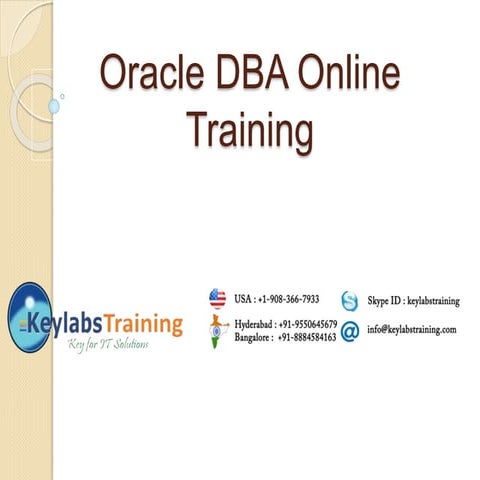 Oracle DBA Online Training

KeylabsTraining
Key for IT Solutions

USA : +1-908-366-7933
Hyderabad : +91-9550645679
Bangalore : +91-8884584163

Skype ID : keylabstraining
info@keylabstraining.com